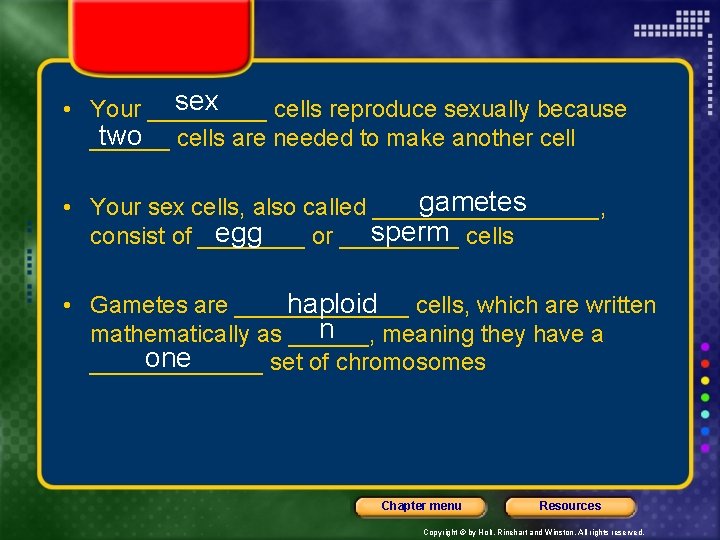 • Your sex cells reproduce sexually because two cells are needed to make another cell

• Your sex cells, also called gametes, consist of egg or sperm cells

• Gametes are haploid cells, which are written mathematically as n, meaning they have a one set of chromosomes

Chapter menu

Resources

Copyright © by Holt, Rinehart and Winston. All rights reserved.